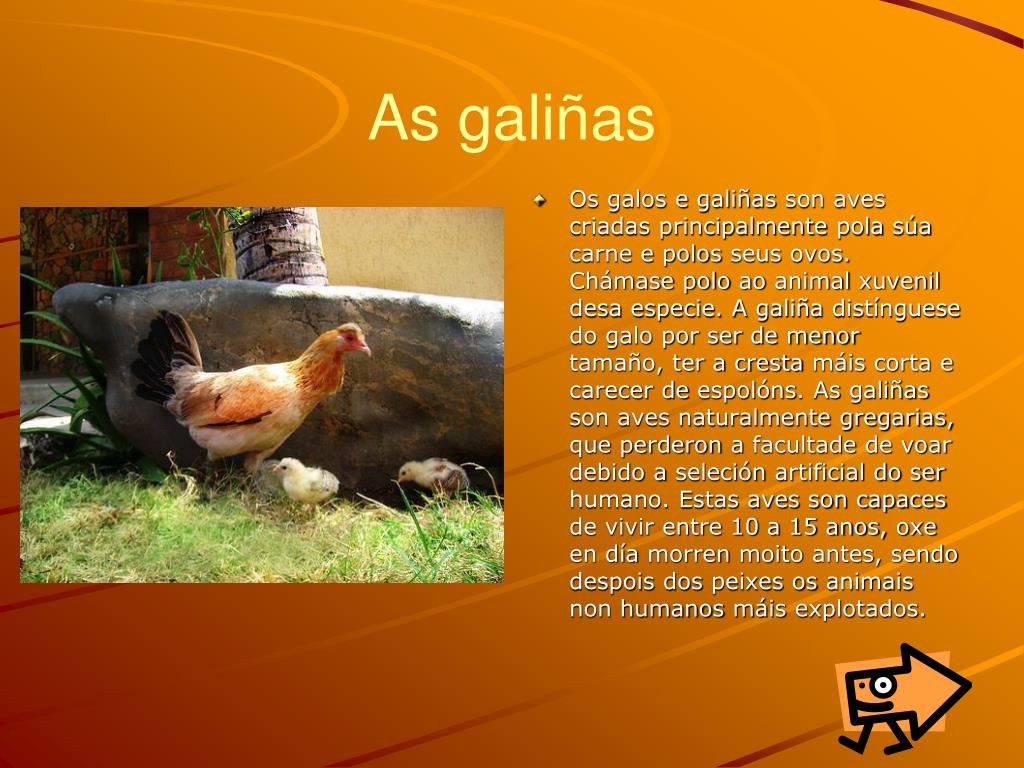 As galiñas

Os galos e galiñas son aves criadas principalmente pola súa carne e polos seus ovos. Chámase polo ao animal xuvenil desa especie. A galiña distínguese do galo por ser de menor tamaño, ter a cresta máis corta e carecer de espolóns. As galiñas son aves naturalmente gregarias, que perderon a facultade de voar debido a seleción artificial do ser humano. Estas aves son capaces de vivir entre 10 a 15 anos, oxe en día morren moito antes, sendo despois dos peixes os animais non humanos máis explotados.